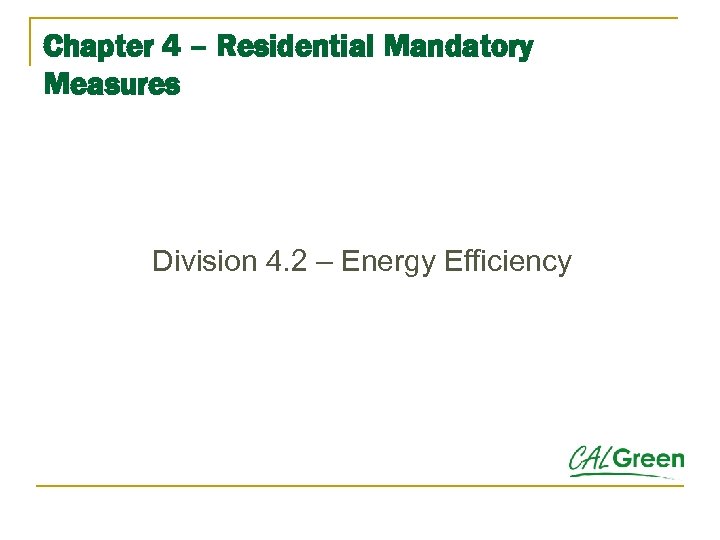 Chapter 4 – Residential Mandatory Measures

Division 4.2 – Energy Efficiency

CALGreen